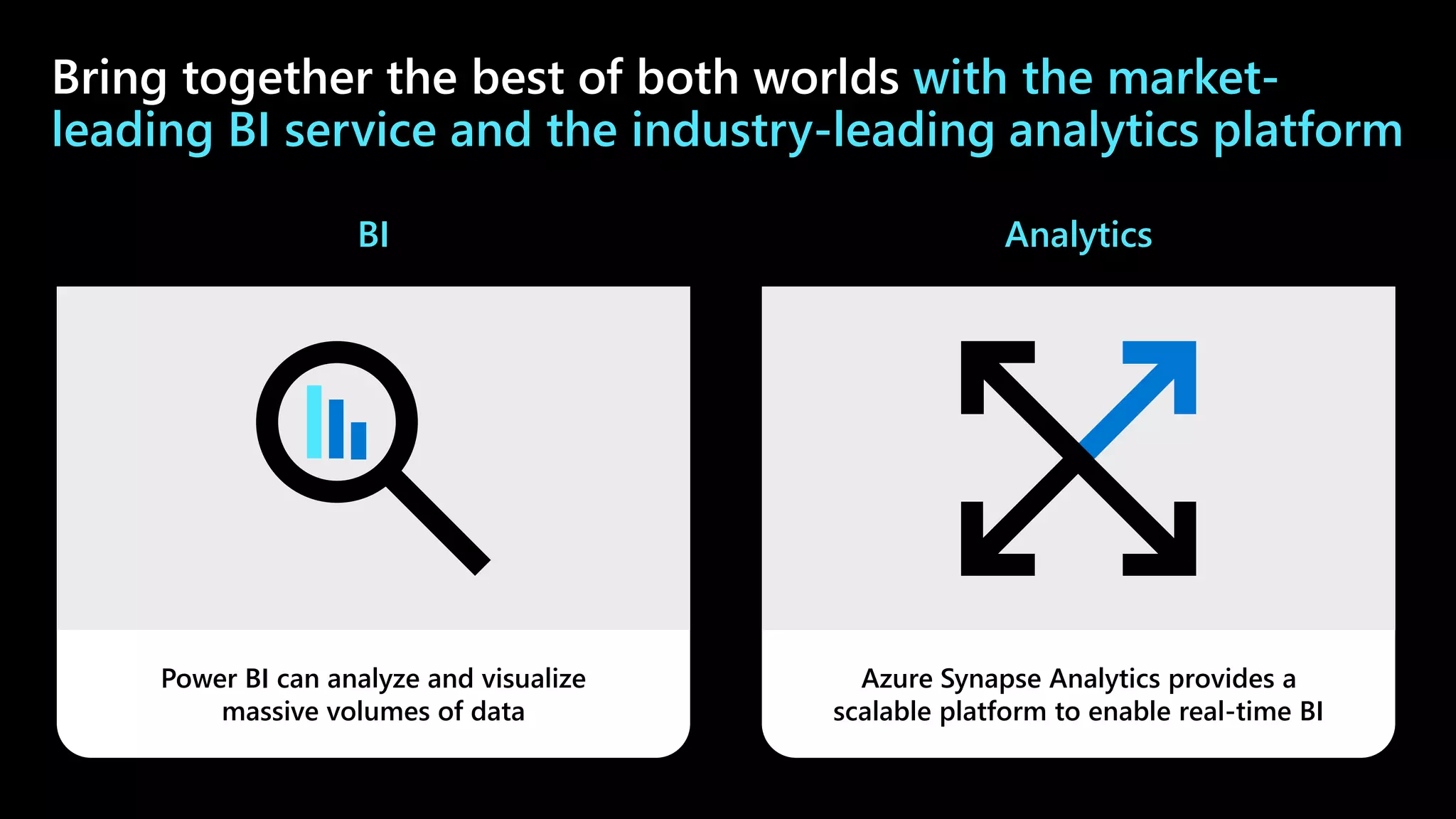 Bring together the best of both worlds with the market-leading BI service and the industry-leading analytics platform

BI

Power BI can analyze and visualize massive volumes of data

Analytics

Azure Synapse Analytics provides a scalable platform to enable real-time BI